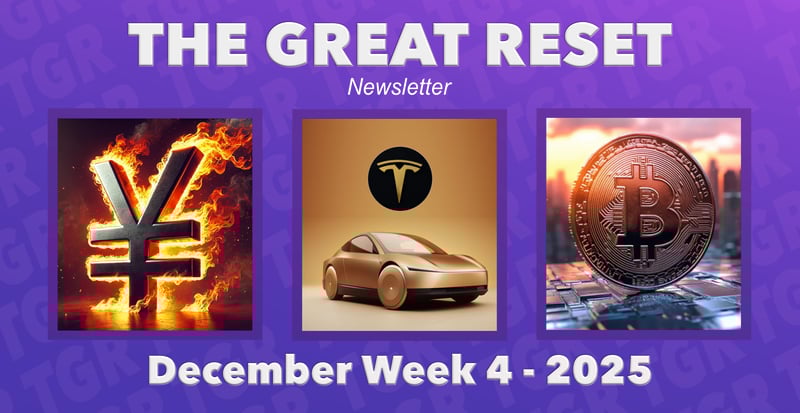 THE GREAT RESET
Newsletter

December Week 4 - 2025